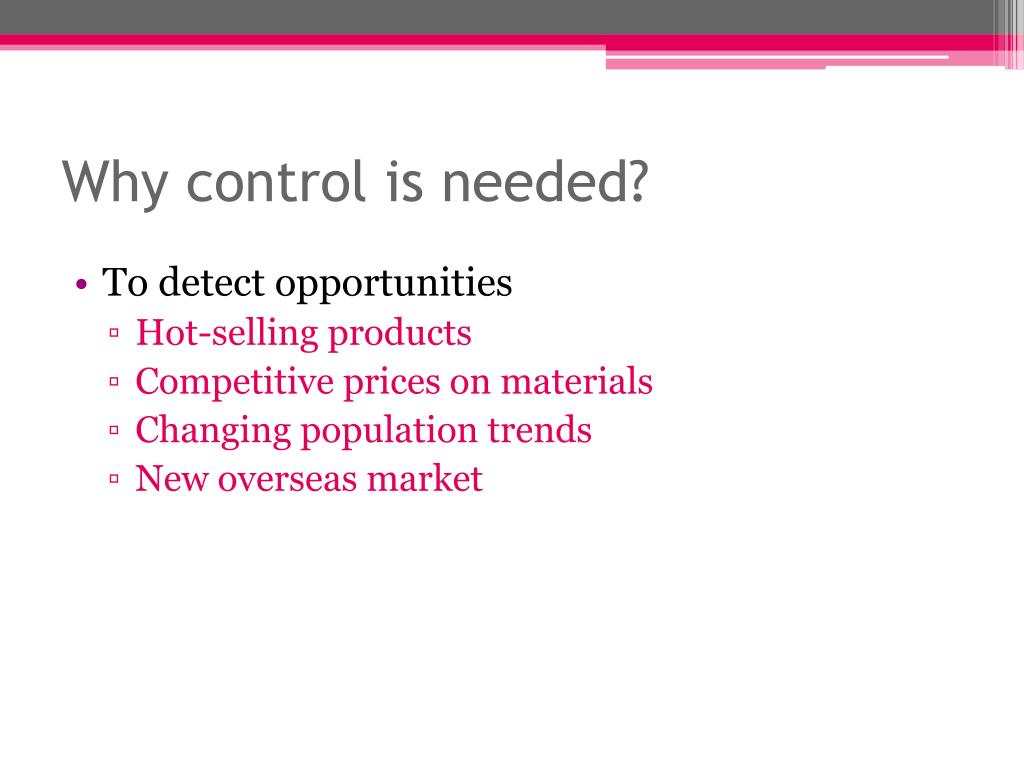 Why control is needed?

• To detect opportunities
▫ Hot-selling products
▫ Competitive prices on materials
▫ Changing population trends
▫ New overseas market